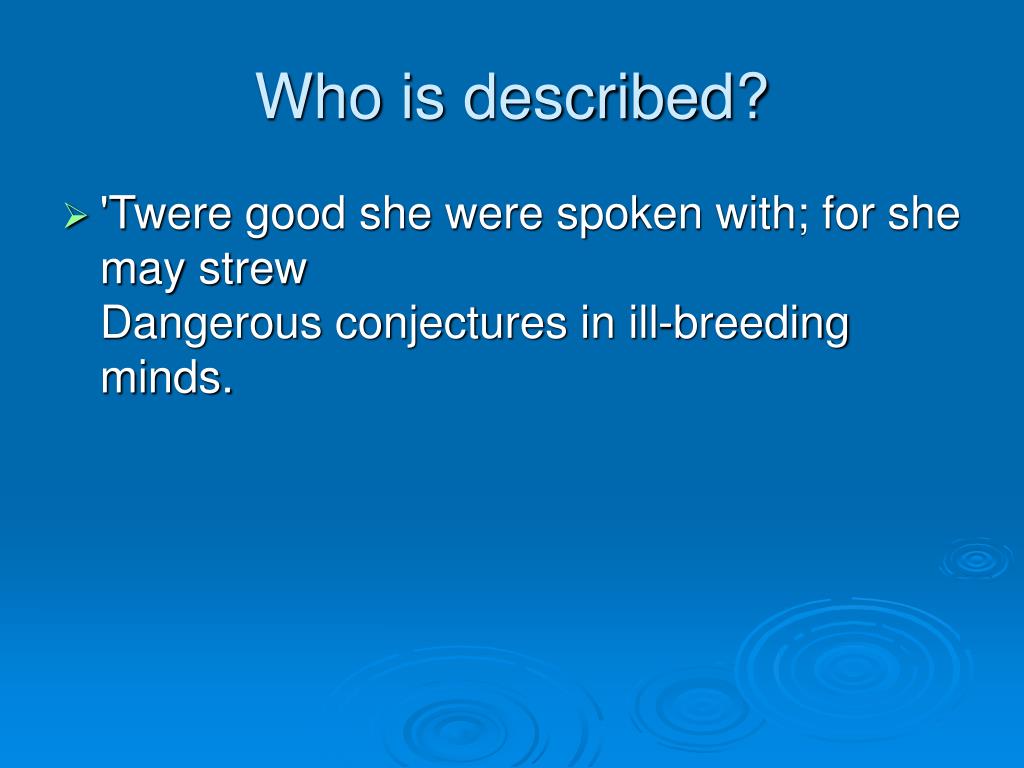 Who is described?

'Twere good she were spoken with; for she may strew
Dangerous conjectures in ill-breeding minds.